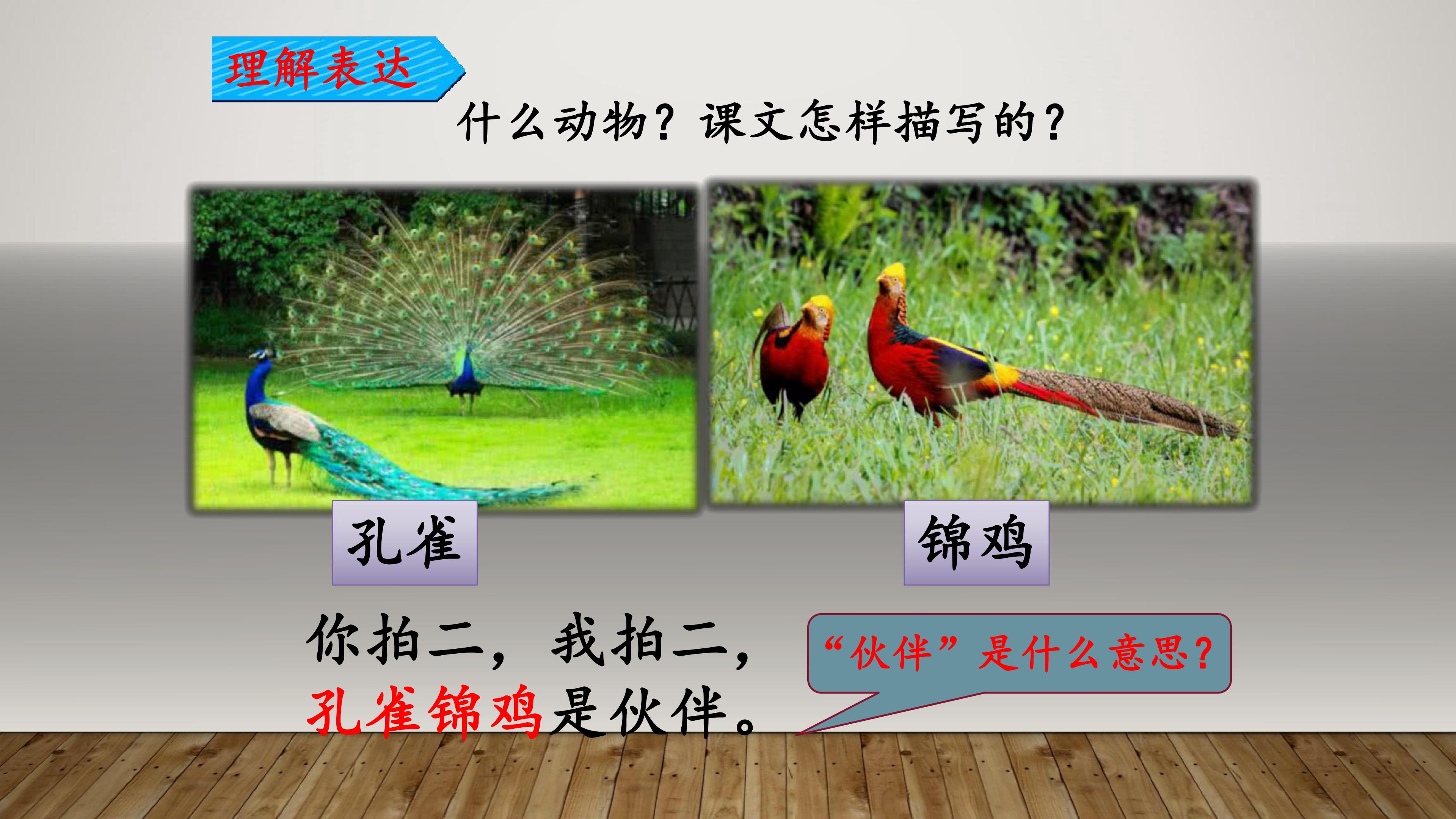 理解表达

什么动物？课文怎样描写的？

孔雀

锦鸡

你拍二，我拍二，
孔雀锦鸡是伙伴。

“伙伴”是什么意思？